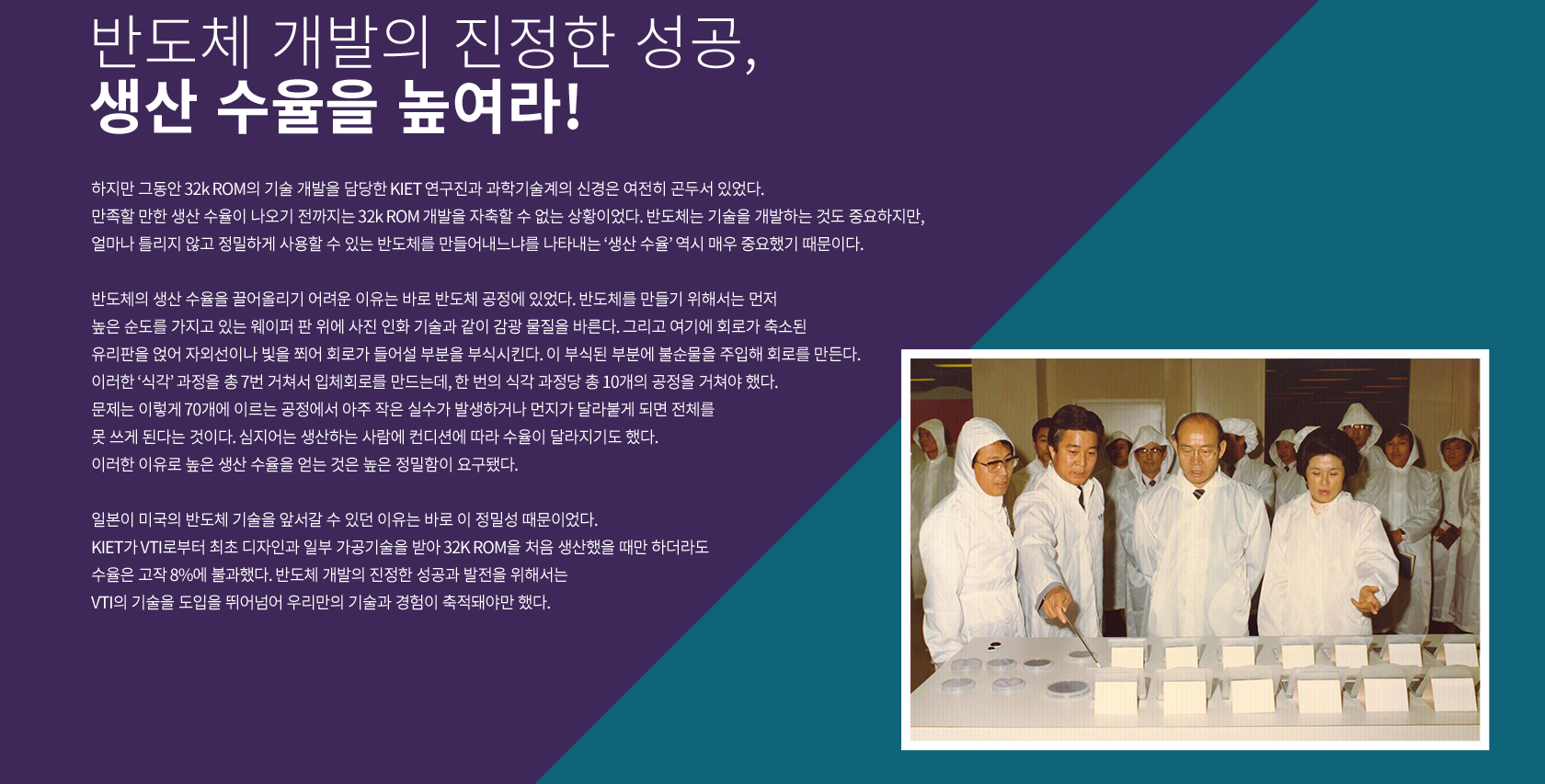 반도체 개발의 진정한 성공,
생산 수율을 높여라!

하지만 그동안 32k ROM의 기술 개발을 담당한 KIET 연구진과 과학기술계의 신경은 여전히 곤두서 있었다.
만족할 만한 생산 수율이 나오기 전까지는 32k ROM 개발을 자축할 수 없는 상황이었다. 반도체는 기술을 개발하는 것도 중요하지만,
얼마나 틀리지 않고 정밀하게 사용할 수 있는 반도체를 만들어내느냐를 나타내는 '생산 수율' 역시 매우 중요했기 때문이다.

반도체의 생산 수율을 끌어올리기 어려운 이유는 바로 반도체 공정에 있었다. 반도체를 만들기 위해서는 먼저
높은 순도를 가지고 있는 웨이퍼 판 위에 사진 인화 기술과 같이 감광 물질을 바른다. 그리고 여기에 회로가 축소된
유리판을 얹어 자외선이나 빛을 쬐어 회로가 들어설 부분을 부식시킨다. 이 부식된 부분에 불순물을 주입해 회로를 만든다.
이러한 '식각' 과정을 총 7번 거쳐서 입체회로를 만드는데, 한 번의 식각 과정당 총 10개의 공정을 거쳐야 했다.
문제는 이렇게 70개에 이르는 공정에서 아주 작은 실수가 발생하거나 먼지가 달라붙게 되면 전체를
못 쓰게 된다는 것이다. 심지어는 생산하는 사람에 컨디션에 따라 수율이 달라지기도 했다.
이러한 이유로 높은 생산 수율을 얻는 것은 높은 정밀함이 요구됐다.

일본이 미국의 반도체 기술을 앞서갈 수 있던 이유는 바로 이 정밀성 때문이었다.
KIET가 VTI로부터 최초 디자인과 일부 가공기술을 받아 32K ROM을 처음 생산했을 때만 하더라도
수율은 고작 8%에 불과했다. 반도체 개발의 진정한 성공과 발전을 위해서는
VTI의 기술을 도입을 뛰어넘어 우리만의 기술과 경험이 축적돼야만 했다.